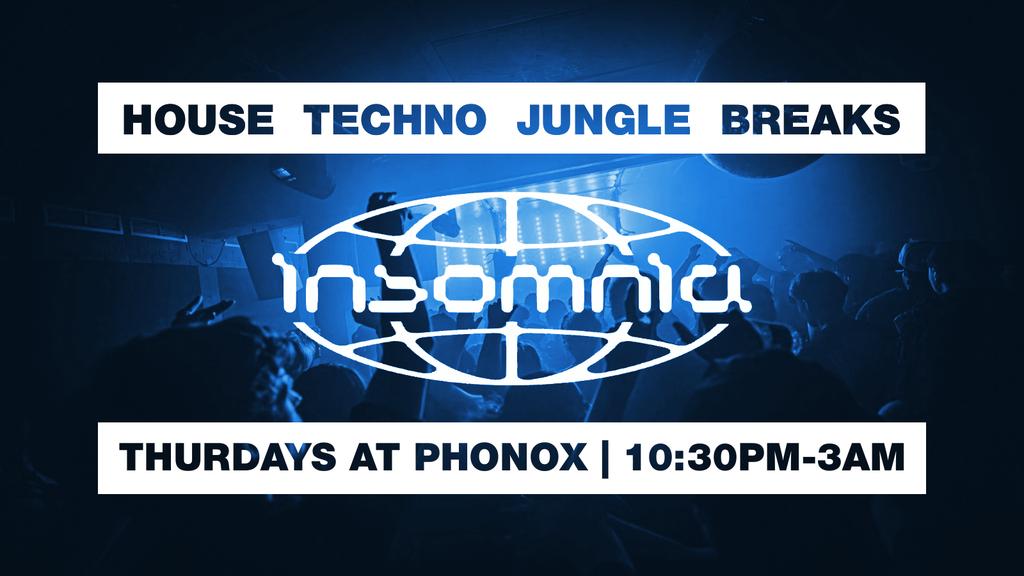 HOUSE TECHNO JUNGLE BREAKS

Insomnia

THURDAYS AT PHONOX | 10:30PM-3AM